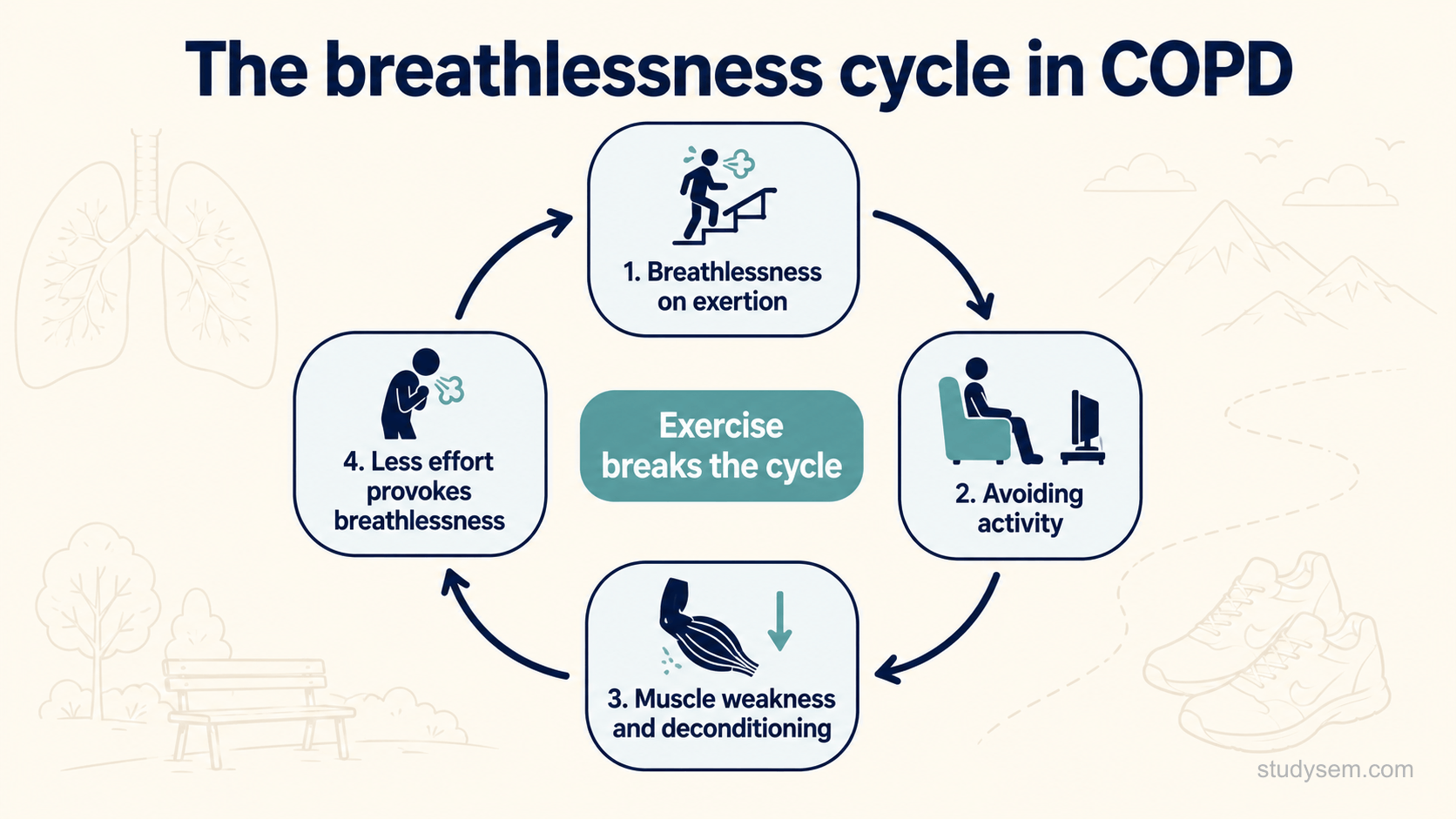 The breathlessness cycle in COPD

1. Breathlessness on exertion

2. Avoiding activity

3. Muscle weakness and deconditioning

4. Less effort provokes breathlessness

Exercise breaks the cycle

studysem.com